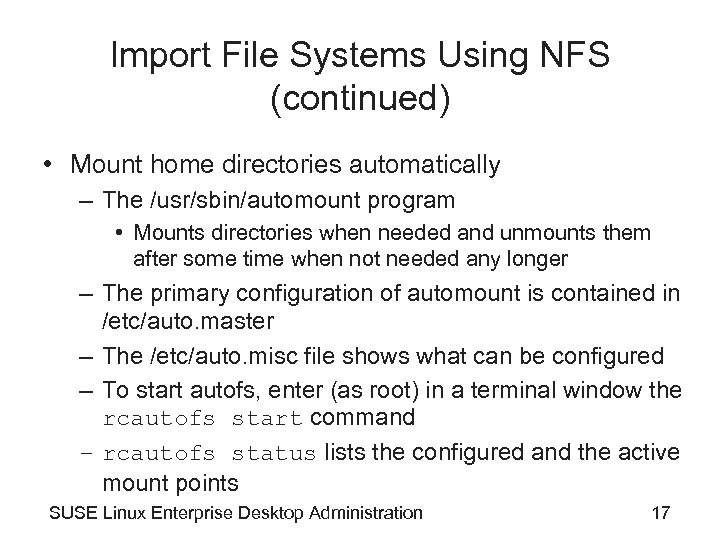 Import File Systems Using NFS (continued)

• Mount home directories automatically
– The /usr/sbin/automount program
• Mounts directories when needed and unmounts them after some time when not needed any longer
– The primary configuration of automount is contained in /etc/auto.master
– The /etc/auto.misc file shows what can be configured
– To start autofs, enter (as root) in a terminal window the rcautofs start command
– rcautofs status lists the configured and the active mount points

SUSE Linux Enterprise Desktop Administration

17